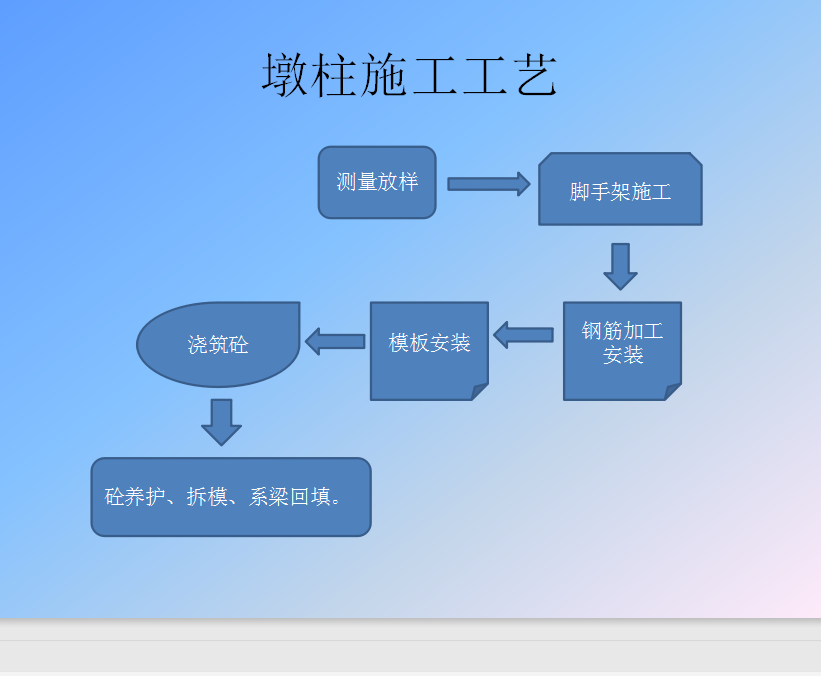 墩柱施工工艺

测量放样

脚手架施工

钢筋加工安装

模板安装

浇筑砼

砼养护、拆模、系梁回填。